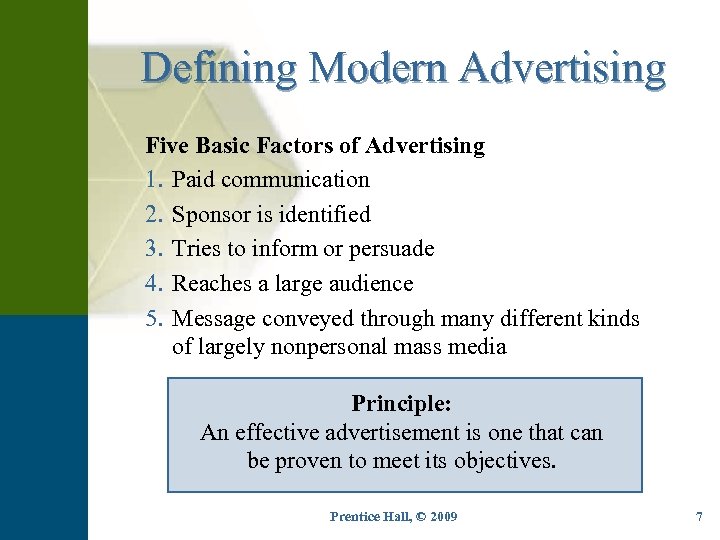 Defining Modern Advertising

Five Basic Factors of Advertising
1. Paid communication
2. Sponsor is identified
3. Tries to inform or persuade
4. Reaches a large audience
5. Message conveyed through many different kinds of largely nonpersonal mass media

Principle:
An effective advertisement is one that can be proven to meet its objectives.

Prentice Hall, © 2009

7